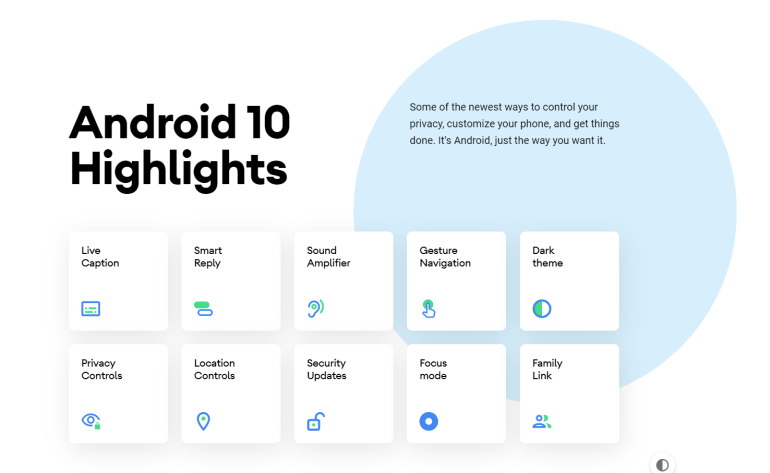 Android 10 Highlights

Some of the newest ways to control your privacy, customize your phone, and get things done. It's Android, just the way you want it.

Live Caption

Smart Reply

Sound Amplifier

Gesture Navigation

Dark theme

Privacy Controls

Location Controls

Security Updates

Focus mode

Family Link